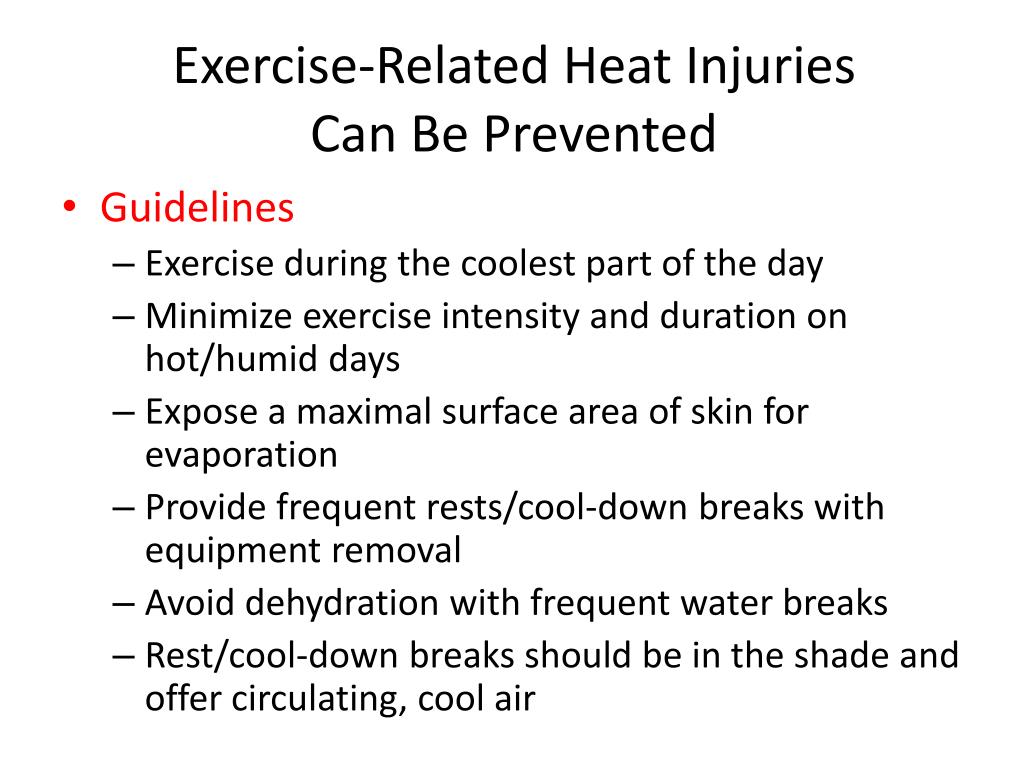 Exercise-Related Heat Injuries
Can Be Prevented

• Guidelines
– Exercise during the coolest part of the day
– Minimize exercise intensity and duration on hot/humid days
– Expose a maximal surface area of skin for evaporation
– Provide frequent rests/cool-down breaks with equipment removal
– Avoid dehydration with frequent water breaks
– Rest/cool-down breaks should be in the shade and offer circulating, cool air